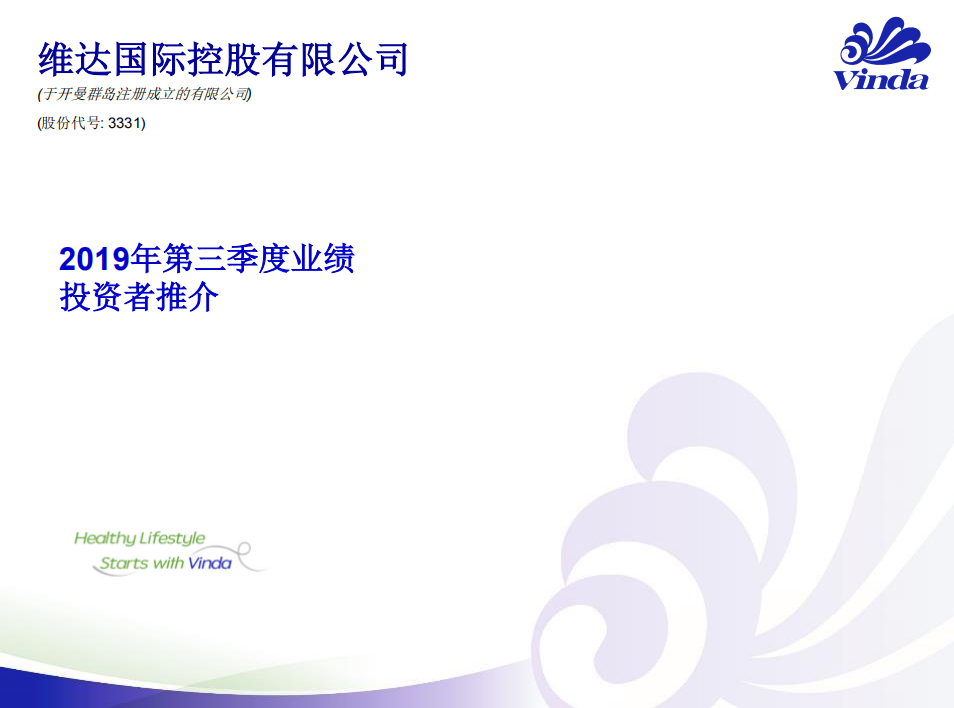 维达国际控股有限公司
(于开曼群岛注册成立的有限公司)
(股份代号: 3331)

Vinda

2019年第三季度业绩
投资者推介

Healthy Lifestyle
Starts with Vinda